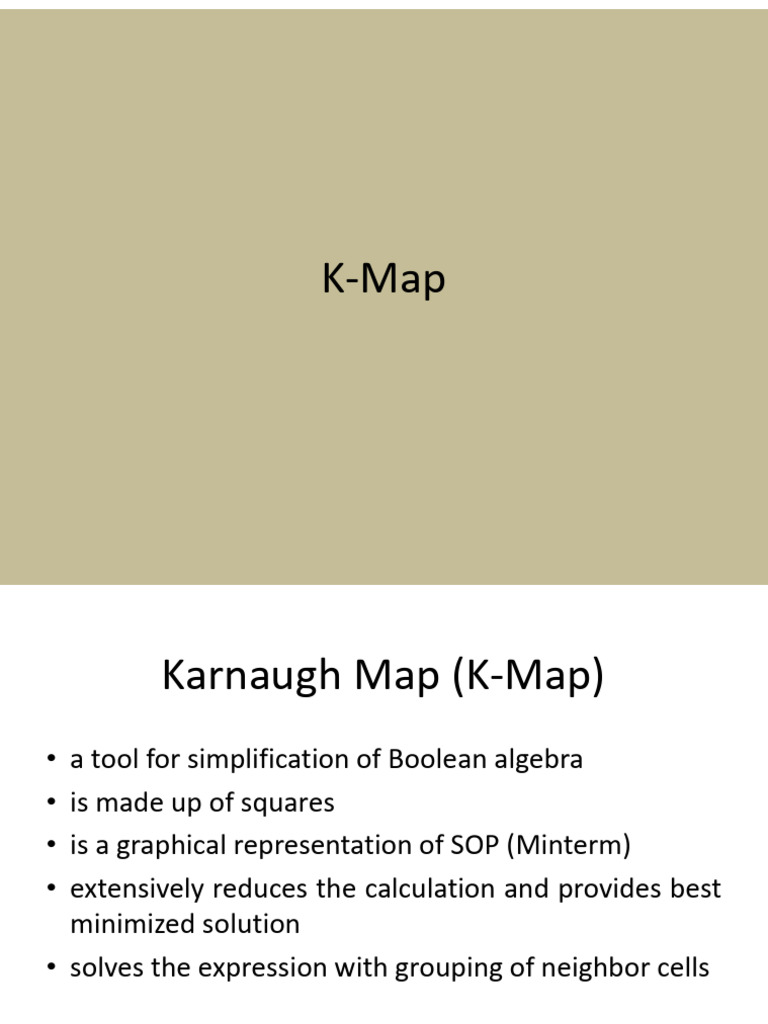 K-Map

Karnaugh Map (K-Map)

• a tool for simplification of Boolean algebra
• is made up of squares
• is a graphical representation of SOP (Minterm)
• extensively reduces the calculation and provides best minimized solution
• solves the expression with grouping of neighbor cells